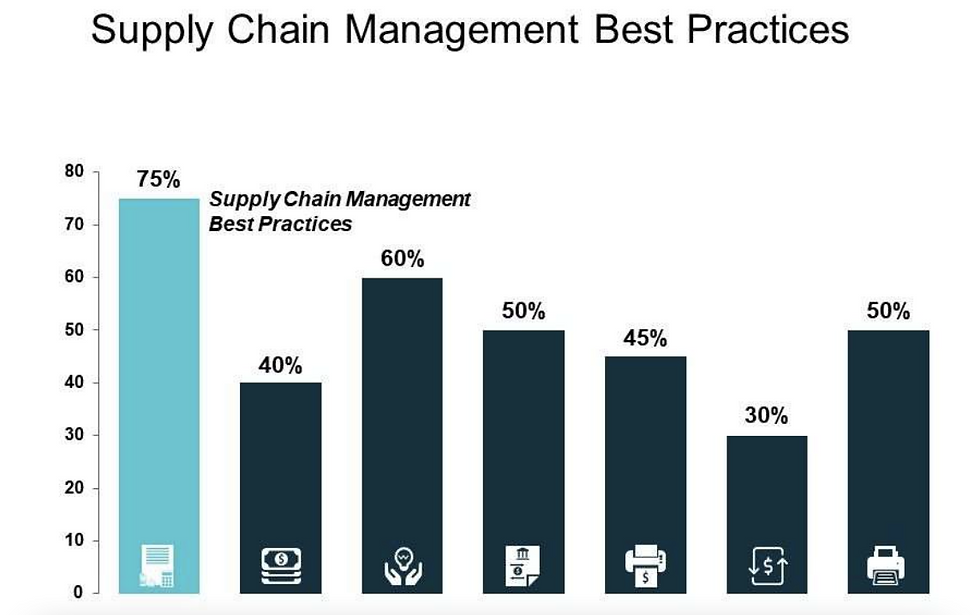 Supply Chain Management Best Practices

80
70
60
50
40
30
20
10
0

75%
Supply Chain Management Best Practices
40%
60%
50%
45%
30%
50%